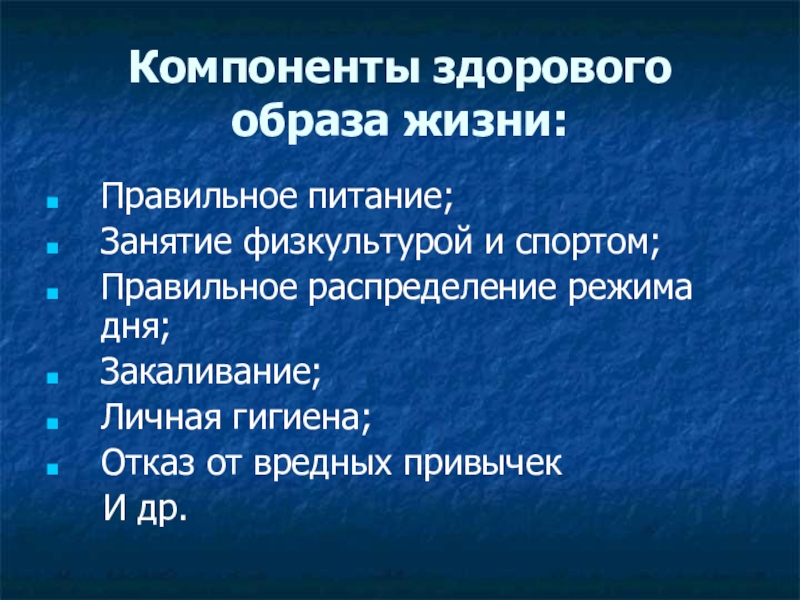 Компоненты здорового образа жизни:

- Правильное питание;
- Занятие физкультурой и спортом;
- Правильное распределение режима дня;
- Закаливание;
- Личная гигиена;
- Отказ от вредных привычек

И др.